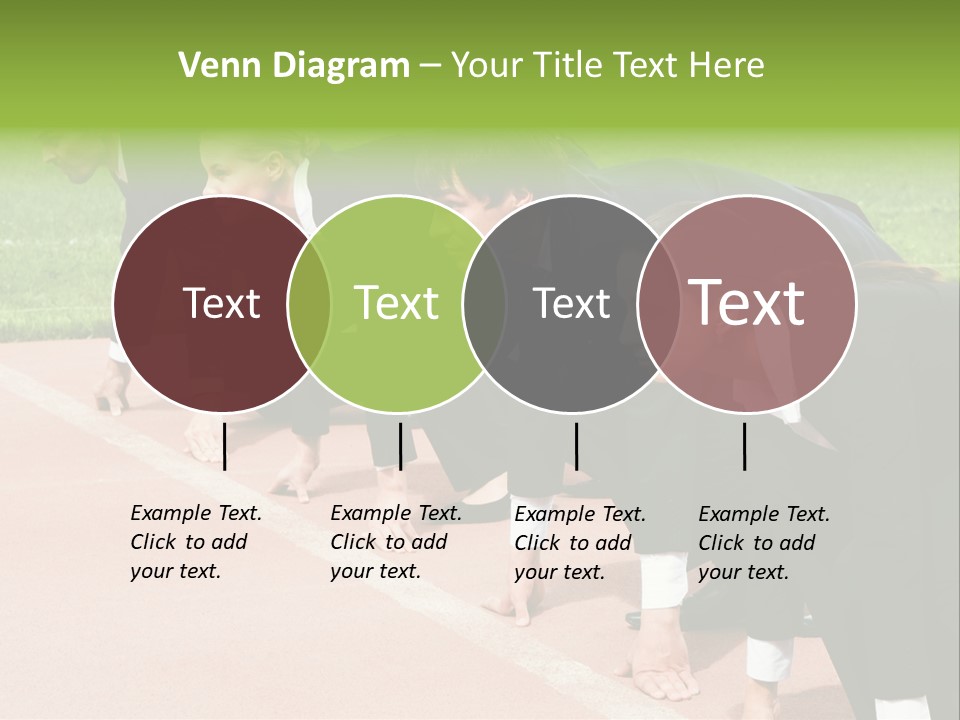 Venn Diagram – Your Title Text Here

Text

Text

Text

Text

Example Text. Click to add your text.

Example Text. Click to add your text.

Example Text. Click to add your text.

Example Text. Click to add your text.